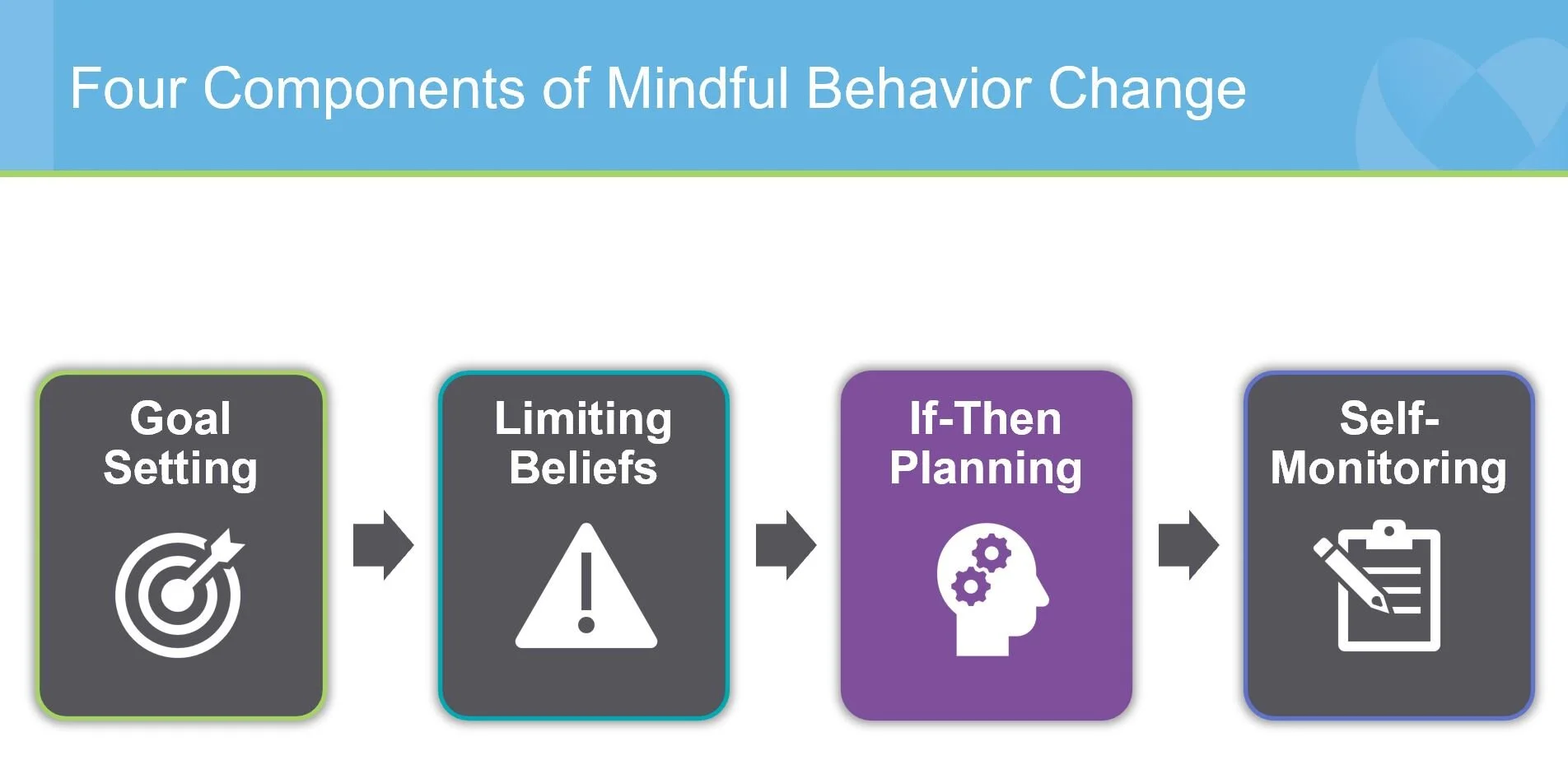 Four Components of Mindful Behavior Change

Goal Setting

Limiting Beliefs

If-Then Planning

Self-Monitoring